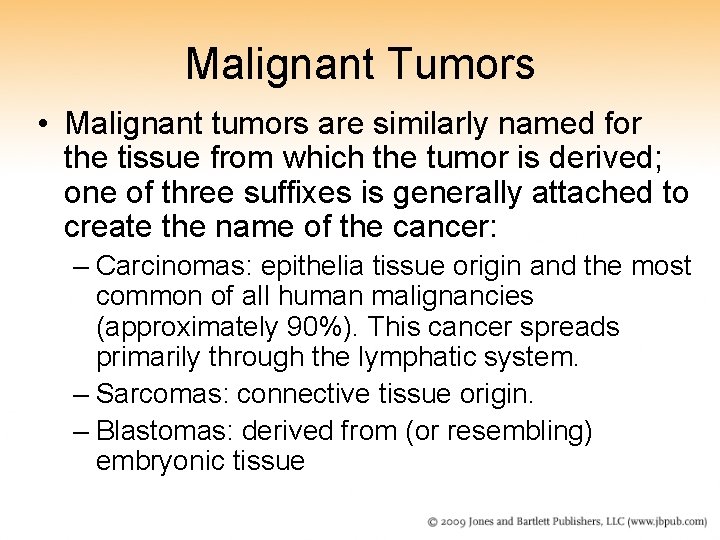 Malignant Tumors

• Malignant tumors are similarly named for the tissue from which the tumor is derived; one of three suffixes is generally attached to create the name of the cancer:

– Carcinomas: epithelia tissue origin and the most common of all human malignancies (approximately 90%). This cancer spreads primarily through the lymphatic system.

– Sarcomas: connective tissue origin.

– Blastomas: derived from (or resembling) embryonic tissue

© 2009 Jones and Bartlett Publishers, LLC (www.jbpub.com)